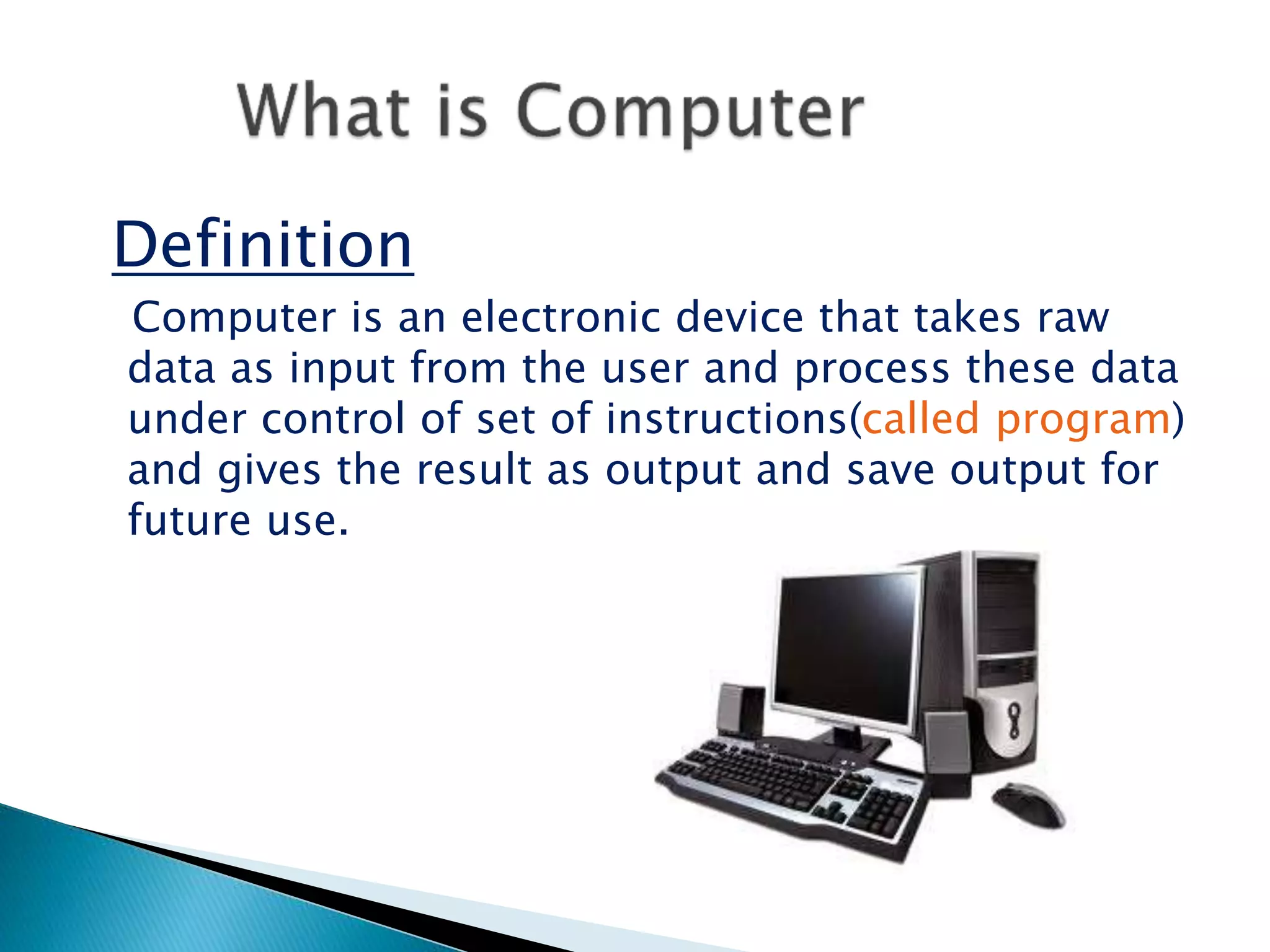 What is Computer

Definition

Computer is an electronic device that takes raw data as input from the user and process these data under control of set of instructions(called program) and gives the result as output and save output for future use.